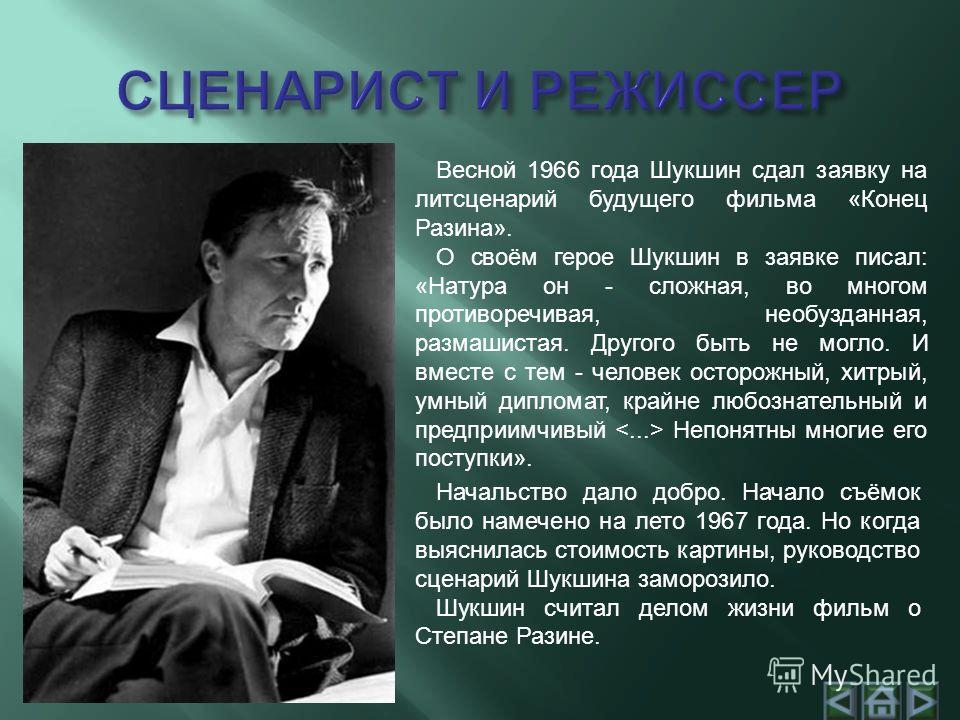 СЦЕНАРИСТ И РЕЖИССЕР

Весной 1966 года Шукшин сдал заявку на литсценарий будущего фильма «Конец Разина».

О своём герое Шукшин в заявке писал: «Натура он - сложная, во многом противоречивая, необузданная, размашистая. Другого быть не могло. И вместе с тем - человек осторожный, хитрый, умный дипломат, крайне любознательный и предприимчивый <...> Непонятны многие его поступки».

Начальство дало добро. Начало съёмок было намечено на лето 1967 года. Но когда выяснилась стоимость картины, руководство сценарий Шукшина заморозило.

Шукшин считал делом жизни фильм о Степане Разине.

MyShared